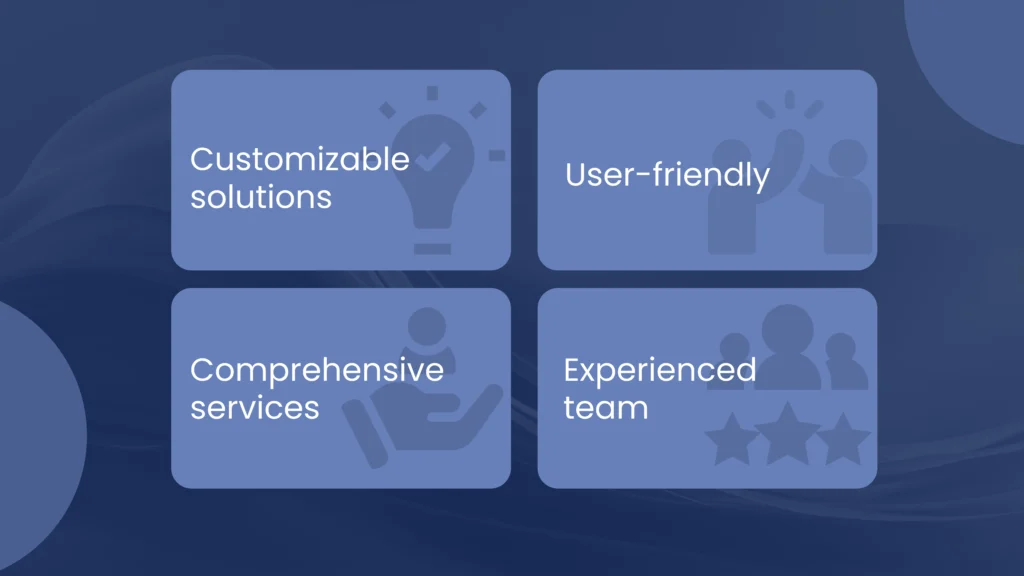 Customizable solutions

User-friendly

Comprehensive services

Experienced team